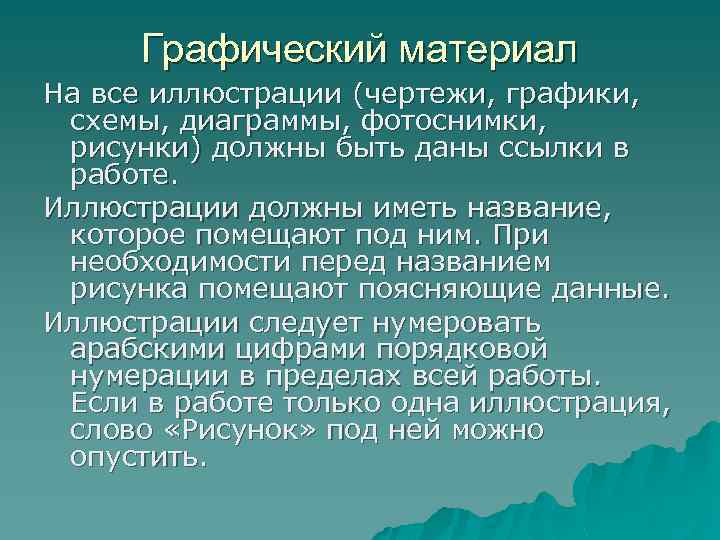 Графический материал

На все иллюстрации (чертежи, графики, схемы, диаграммы, фотоснимки, рисунки) должны быть даны ссылки в работе.

Иллюстрации должны иметь название, которое помещают под ним. При необходимости перед названием рисунка помещают поясняющие данные.

Иллюстрации следует нумеровать арабскими цифрами порядковой нумерации в пределах всей работы. Если в работе только одна иллюстрация, слово «Рисунок» под ней можно опустить.